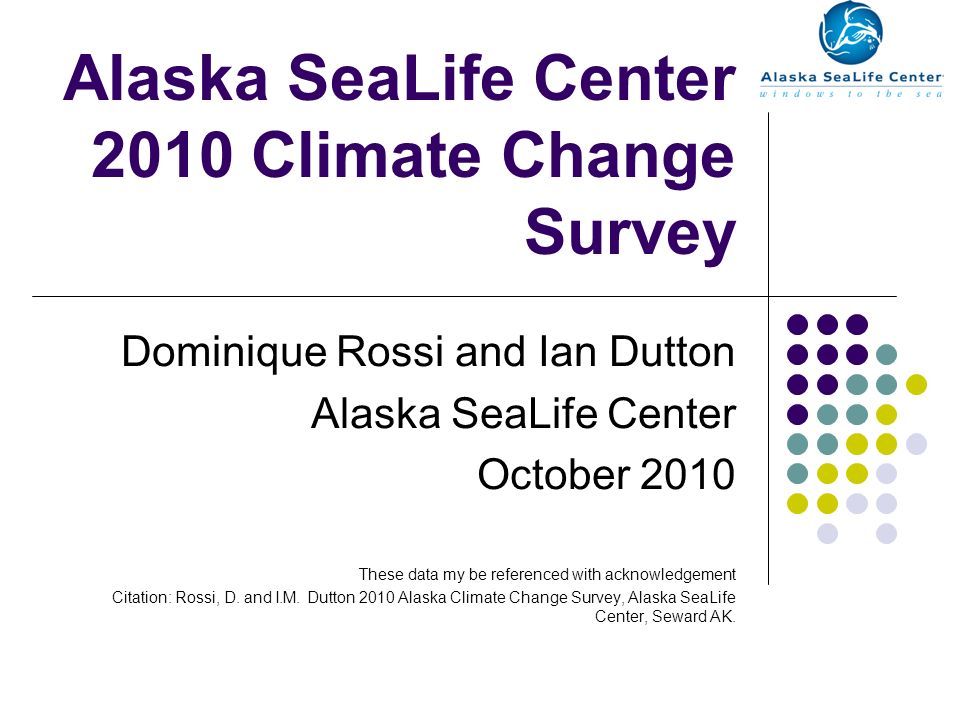 Alaska SeaLife Center

windows to the sea

Alaska SeaLife Center 2010 Climate Change Survey

Dominique Rossi and Ian Dutton
Alaska SeaLife Center
October 2010

These data my be referenced with acknowledgement
Citation: Rossi, D. and I.M. Dutton 2010 Alaska Climate Change Survey, Alaska SeaLife Center, Seward AK.